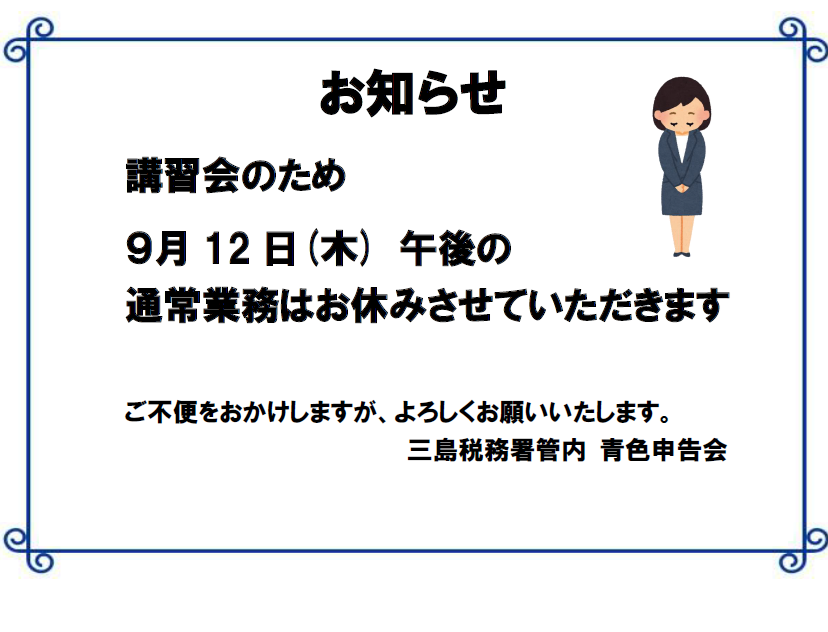 お知らせ

講習会のため

9月 12 日（木） 午後の
通常業務はお休みさせていただきます

ご不便をおかけしますが、よろしくお願いいたします。
三島税務署管内 青色申告会